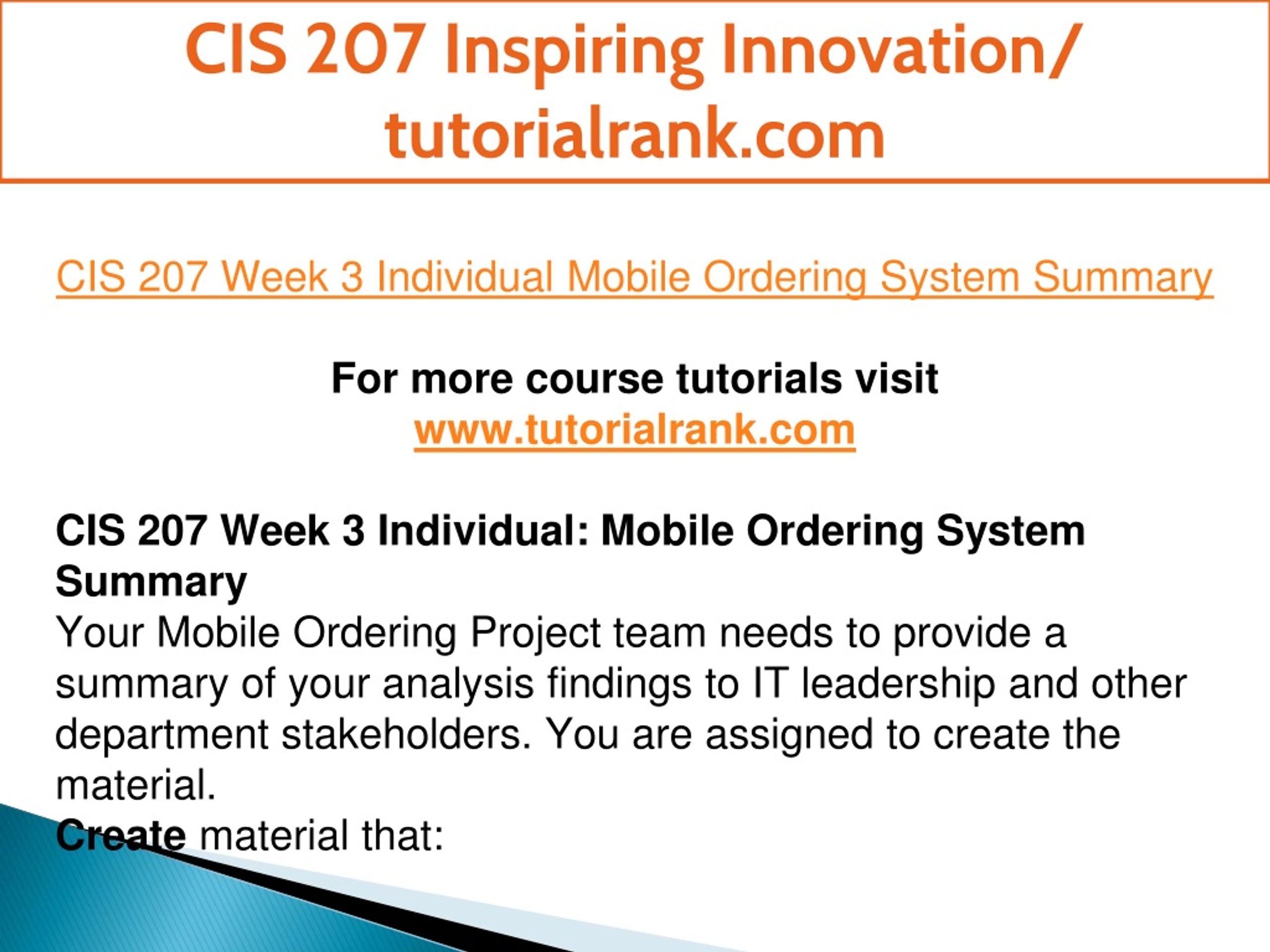 CIS 207 Inspiring Innovation/ tutorialrank.com

CIS 207 Week 3 Individual Mobile Ordering System Summary

For more course tutorials visit
www.tutorialrank.com

CIS 207 Week 3 Individual: Mobile Ordering System Summary
Your Mobile Ordering Project team needs to provide a summary of your analysis findings to IT leadership and other department stakeholders. You are assigned to create the material.
Create material that: